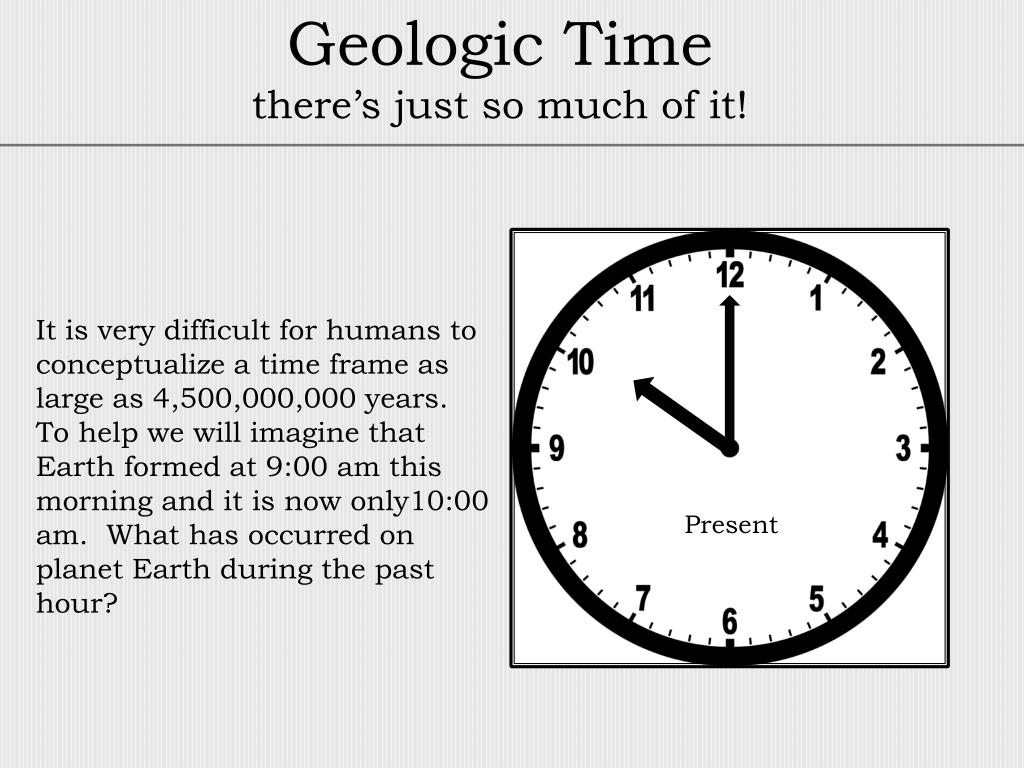 Geologic Time
there's just so much of it!

It is very difficult for humans to conceptualize a time frame as large as 4,500,000,000 years. To help we will imagine that Earth formed at 9:00 am this morning and it is now only10:00 am. What has occurred on planet Earth during the past hour?

12
1
2
3
4
5
6
7
8
9
10
11
Present